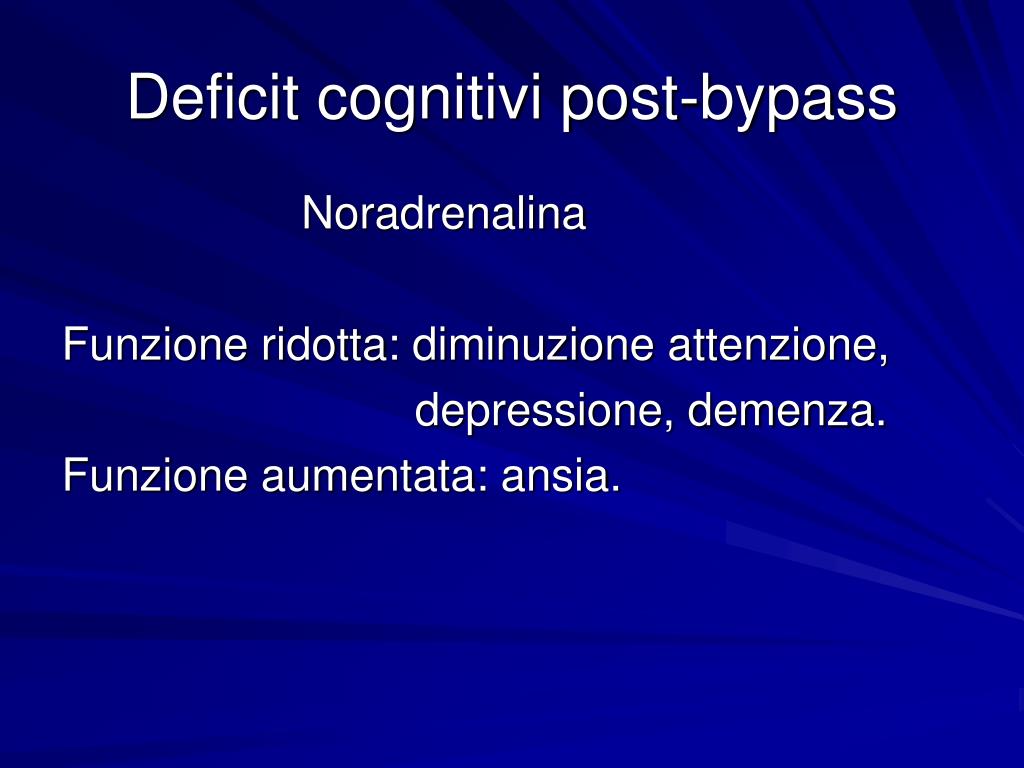 Deficit cognitivi post-bypass

Noradrenalina

Funzione ridotta: diminuzione attenzione, depressione, demenza.
Funzione aumentata: ansia.